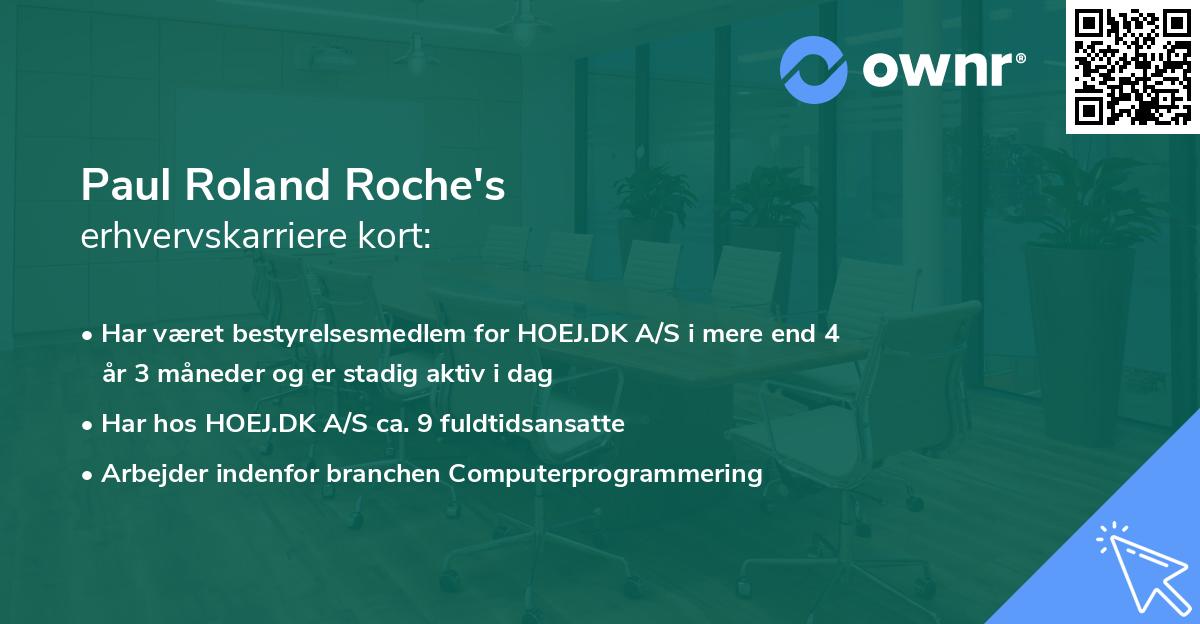 ownr®

Paul Roland Roche's
erhvervskarriere kort:

• Har været bestyrelsesmedlem for HOEJ.DK A/S i mere end 4 år 3 måneder og er stadig aktiv i dag

• Har hos HOEJ.DK A/S ca. 9 fuldtidsansatte

• Arbejder indenfor branchen Computerprogrammering